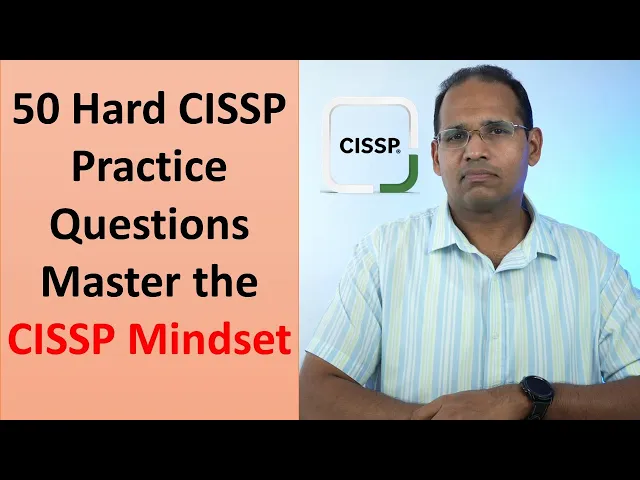 50 Hard CISSP Practice Questions Master the CISSP Mindset

CISSP®